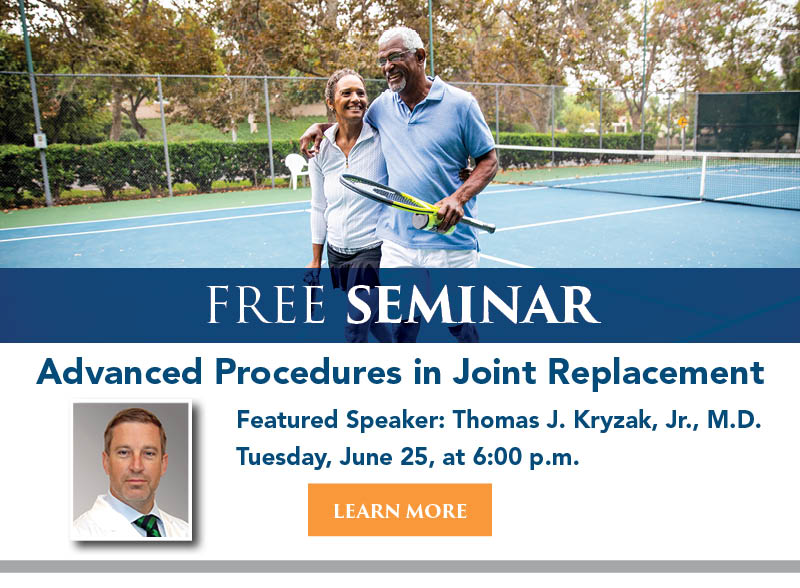 FREE SEMINAR

Advanced Procedures in Joint Replacement

Featured Speaker: Thomas J. Kryzak, Jr., M.D.
Tuesday, June 25, at 6:00 p.m.

LEARN MORE